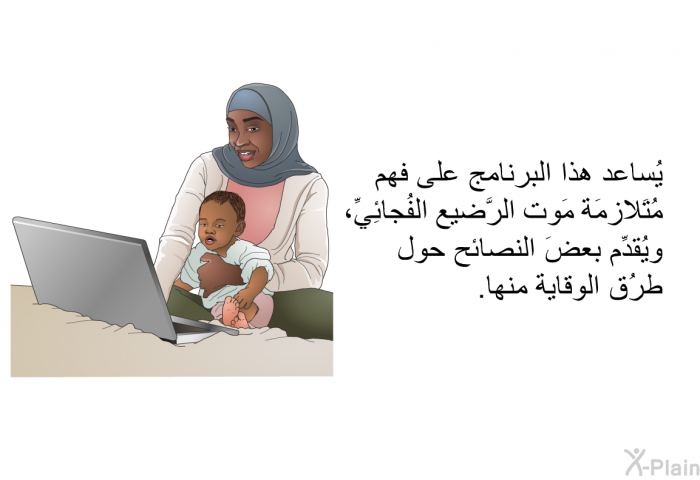 يُساعد هذا البرنامج على فهم مُتَلازمَة مَوت الرَّضيع الفُجائِيِّ، ويُقدِّم بعضَ النصائح حول طرُق الوقاية منها.

X-Plain